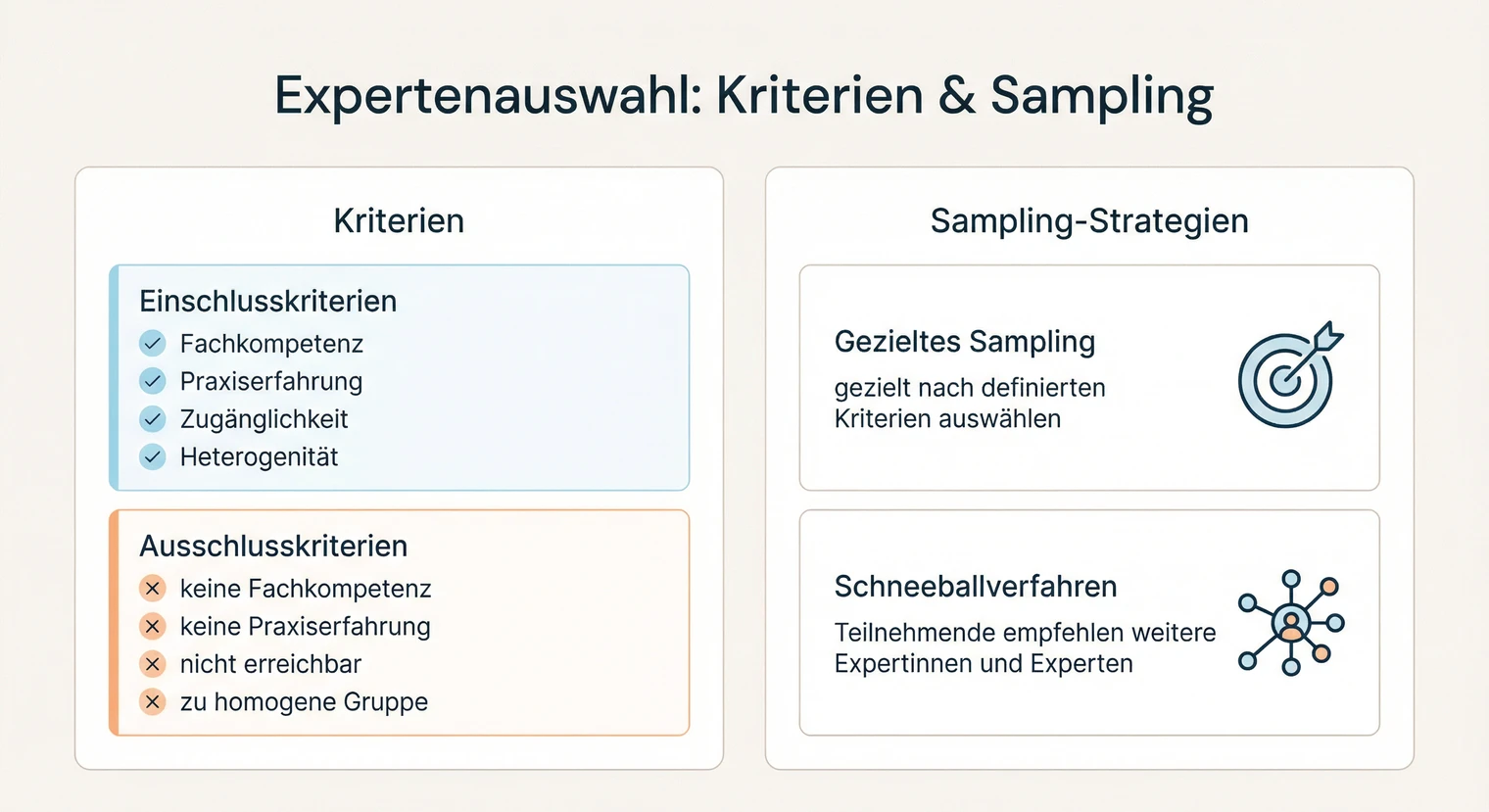 Expertenauswahl: Kriterien & Sampling

Kriterien

Einschlusskriterien
Fachkompetenz
Praxiserfahrung
Zugänglichkeit
Heterogenität

Ausschlusskriterien
keine Fachkompetenz
keine Praxiserfahrung
nicht erreichbar
zu homogene Gruppe

Sampling-Strategien

Gezieltes Sampling
gezielt nach definierten Kriterien auswählen

Schneeballverfahren
Teilnehmende empfehlen weitere Expertinnen und Experten